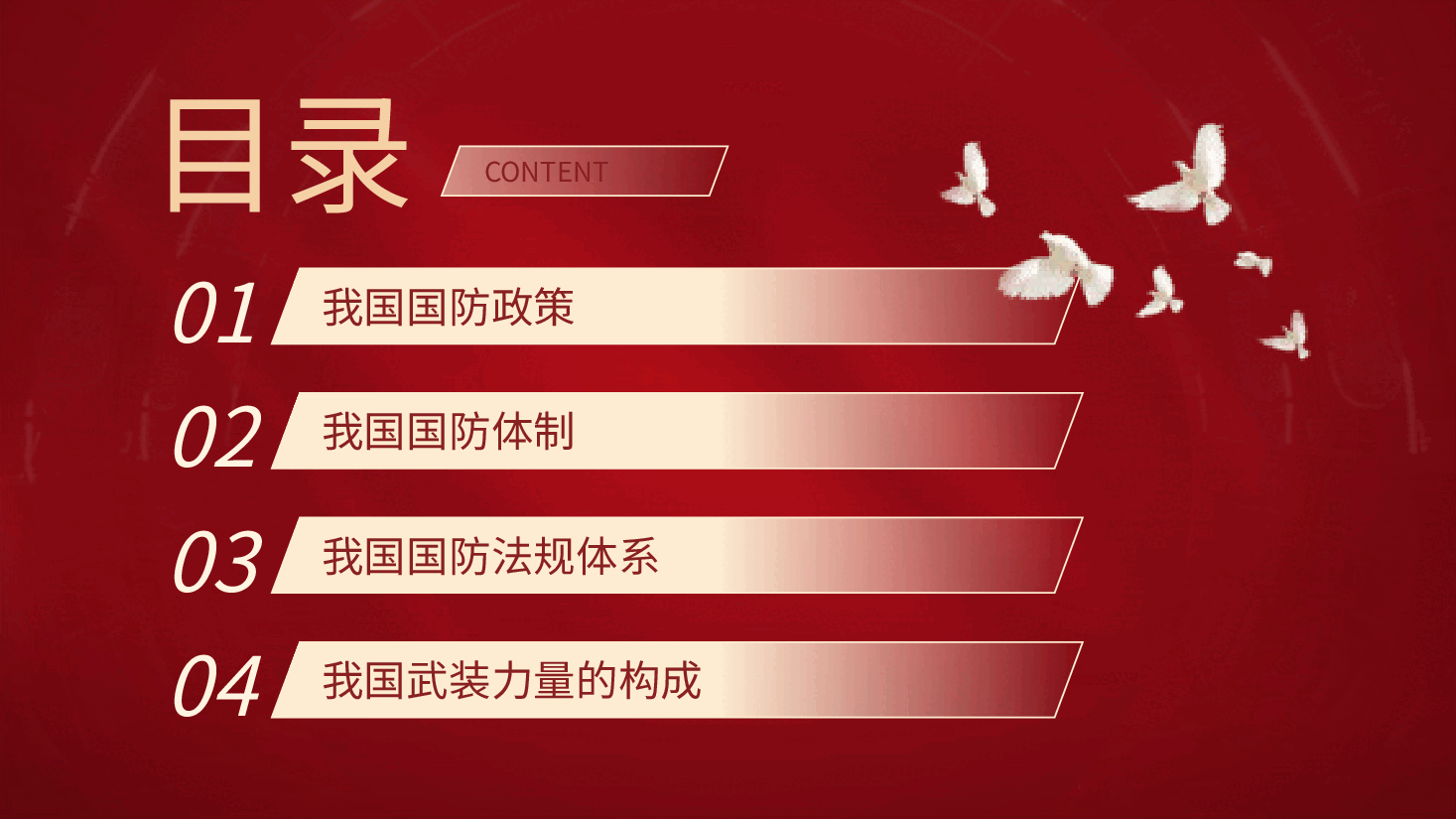 目录 CONTENT

01 我国国防政策

02 我国国防体制

03 我国国防法规体系

04 我国武装力量的构成